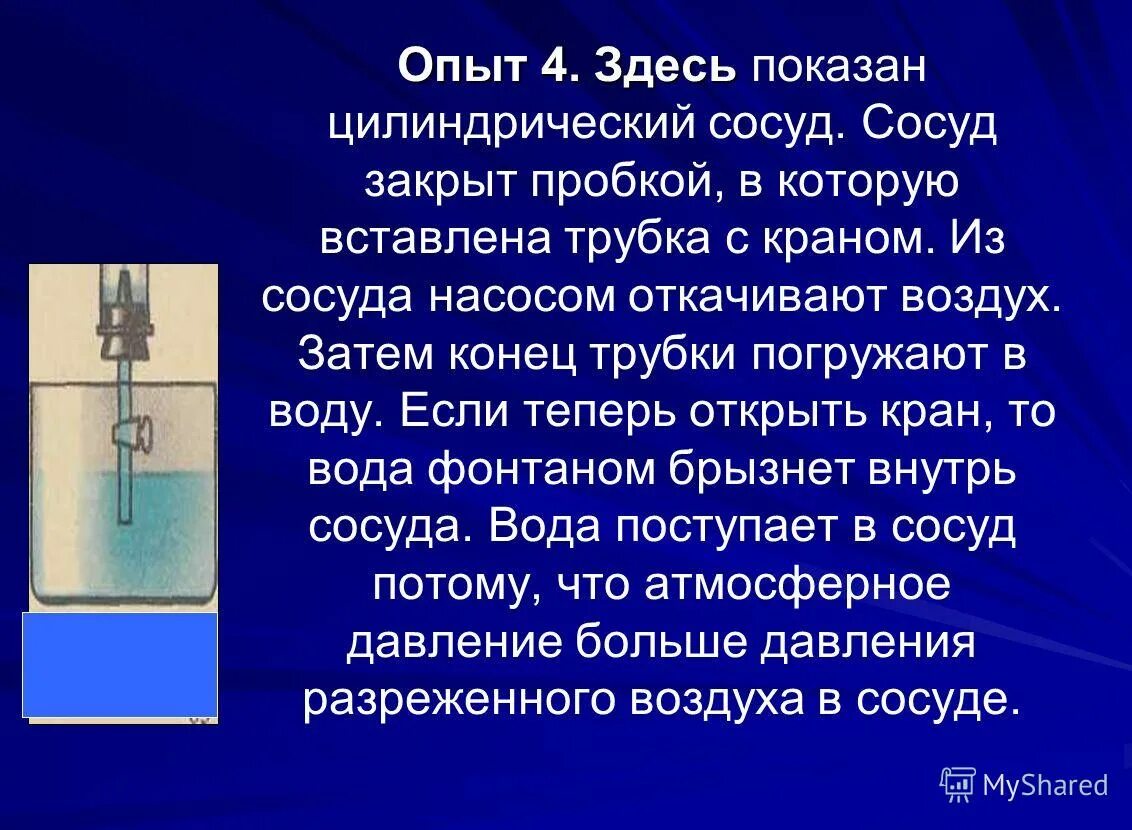 Опыт 4. Здесь показан цилиндрический сосуд. Сосуд закрыт пробкой, в которую вставлена трубка с краном. Из сосуда насосом откачивают воздух. Затем конец трубки погружают в воду. Если теперь открыть кран, то вода фонтаном брызнет внутрь сосуда. Вода поступает в сосуд потому, что атмосферное давление больше давления разреженного воздуха в сосуде.

MyShared